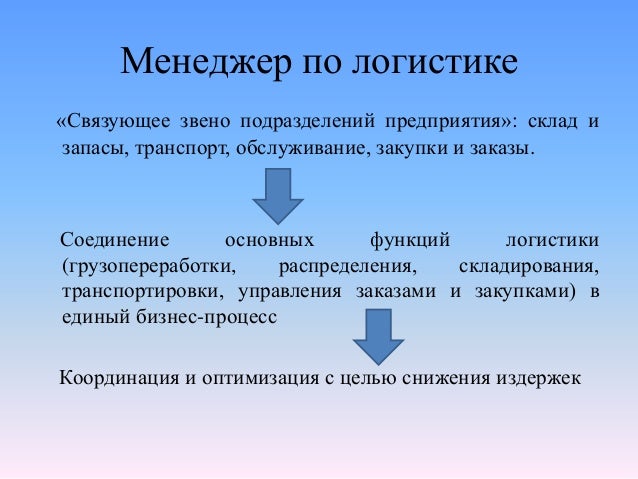 Менеджер по логистике

«Связующее звено подразделений предприятия»: склад и запасы, транспорт, обслуживание, закупки и заказы.

Соединение основных функций логистики (грузопереработки, распределения, складирования, транспортировки, управления заказами и закупками) в единый бизнес-процесс

Координация и оптимизация с целью снижения издержек